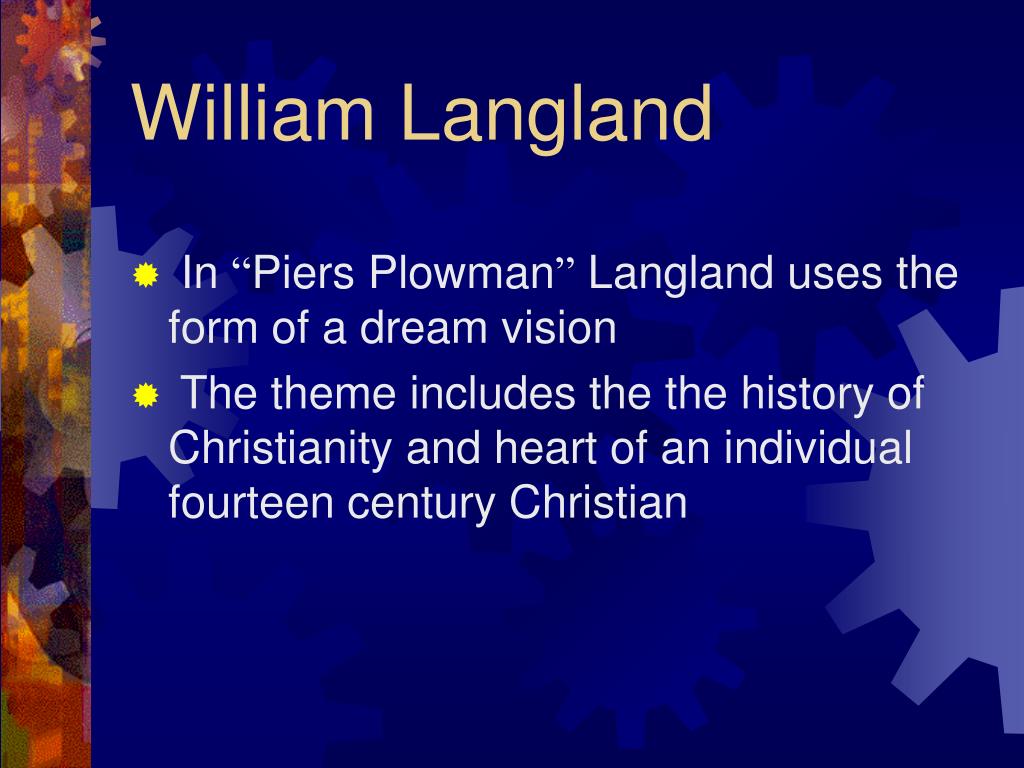 William Langland

In “Piers Plowman” Langland uses the form of a dream vision

The theme includes the the history of Christianity and heart of an individual fourteen century Christian